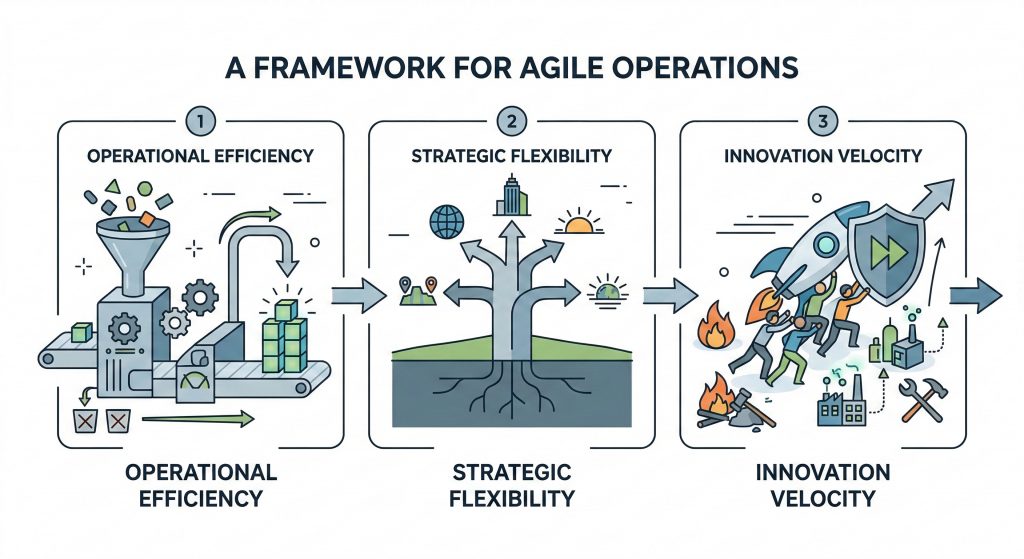 A FRAMEWORK FOR AGILE OPERATIONS

1

OPERATIONAL EFFICIENCY

OPERATIONAL EFFICIENCY

2

STRATEGIC FLEXIBILITY

STRATEGIC FLEXIBILITY

3

INNOVATION VELOCITY

INNOVATION VELOCITY